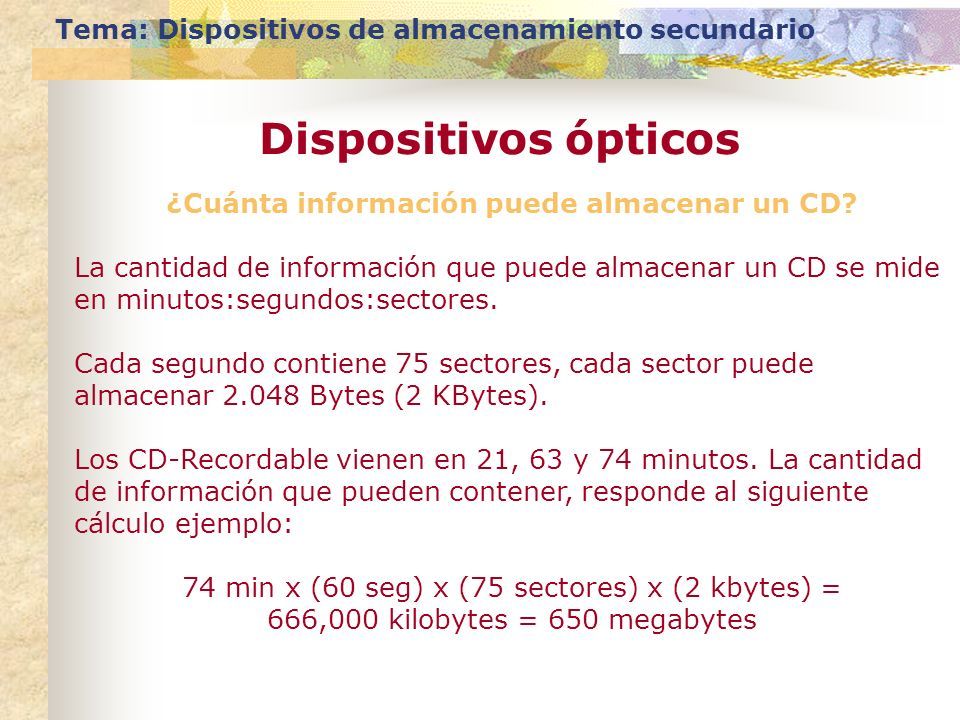 Tema: Dispositivos de almacenamiento secundario

Dispositivos ópticos

¿Cuánta información puede almacenar un CD?

La cantidad de información que puede almacenar un CD se mide en minutos:segundos:sectores.

Cada segundo contiene 75 sectores, cada sector puede almacenar 2.048 Bytes (2 KBytes).

Los CD-Recordable vienen en 21, 63 y 74 minutos. La cantidad de información que pueden contener, responde al siguiente cálculo ejemplo:

74 min x (60 seg) x (75 sectores) x (2 kbytes) = 666,000 kilobytes = 650 megabytes